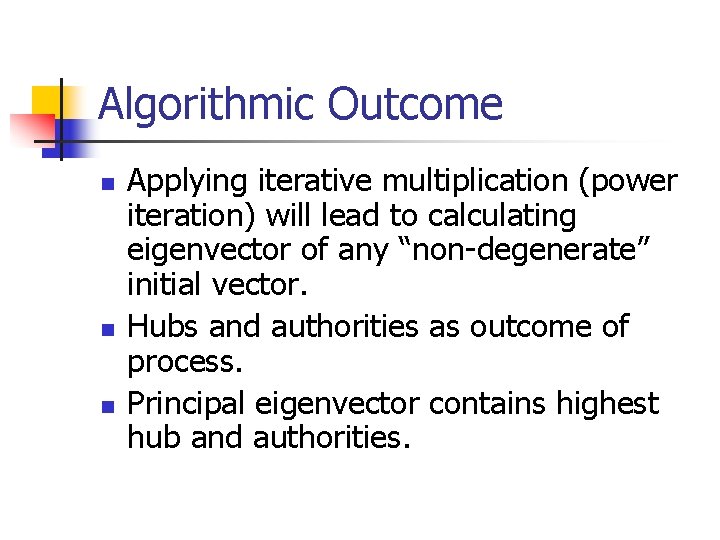 Algorithmic Outcome

- Applying iterative multiplication (power iteration) will lead to calculating eigenvector of any “non-degenerate” initial vector.
- Hubs and authorities as outcome of process.
- Principal eigenvector contains highest hub and authorities.